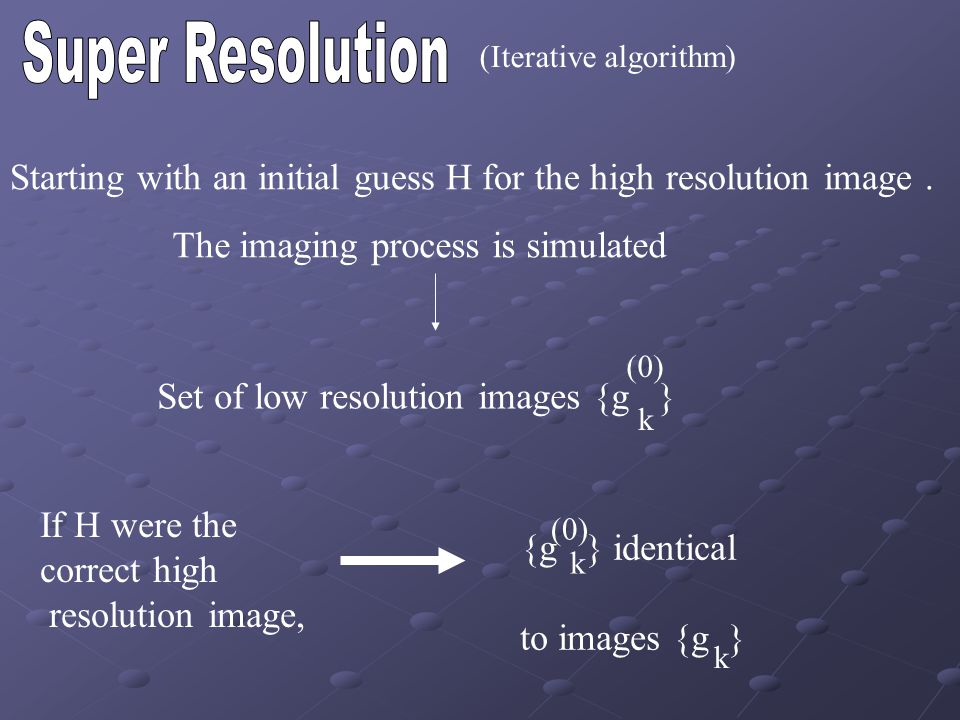 Super Resolution (Iterative algorithm)

Starting with an initial guess H for the high resolution image .

The imaging process is simulated

Set of low resolution images $\{g_k^{(0)}\}$

If H were the correct high resolution image,

$\{g_k^{(0)}\}$ identical

to images $\{g_k\}$